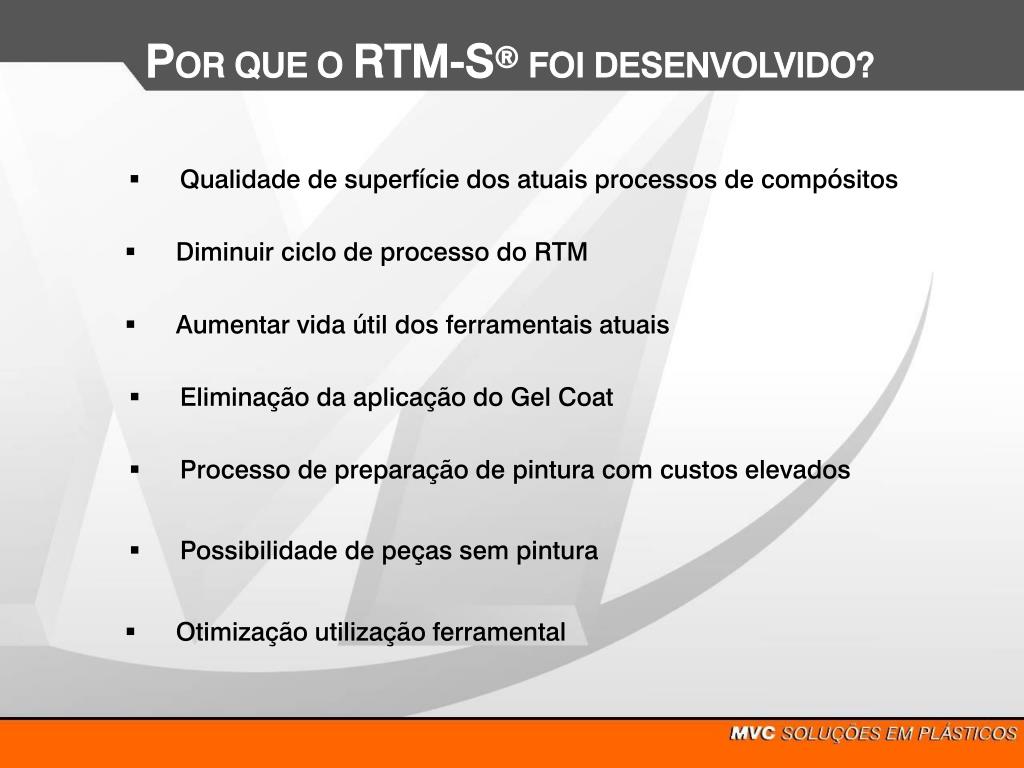 POR QUE O RTM-S® FOI DESENVOLVIDO?

▪ Qualidade de superfície dos atuais processos de compósitos

▪ Diminuir ciclo de processo do RTM

▪ Aumentar vida útil dos ferramentais atuais

▪ Eliminação da aplicação do Gel Coat

▪ Processo de preparação de pintura com custos elevados

▪ Possibilidade de peças sem pintura

▪ Otimização utilização ferramental

MVC SOLUÇÕES EM PLÁSTICOS